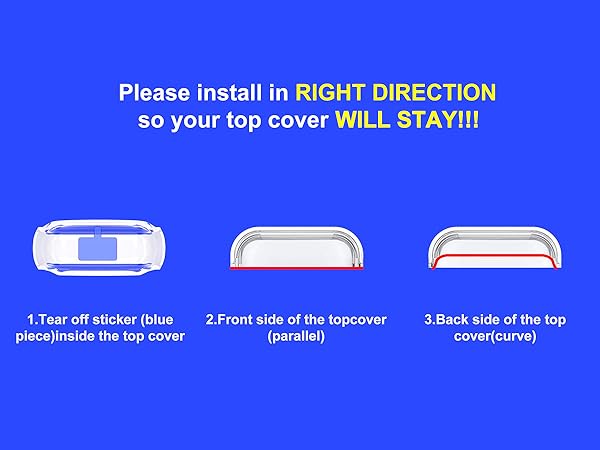 Please install in RIGHT DIRECTION so your top cover WILL STAY!!!

1.Tear off sticker (blue piece)inside the top cover

2.Front side of the topcover (parallel)

3.Back side of the top cover(curve)